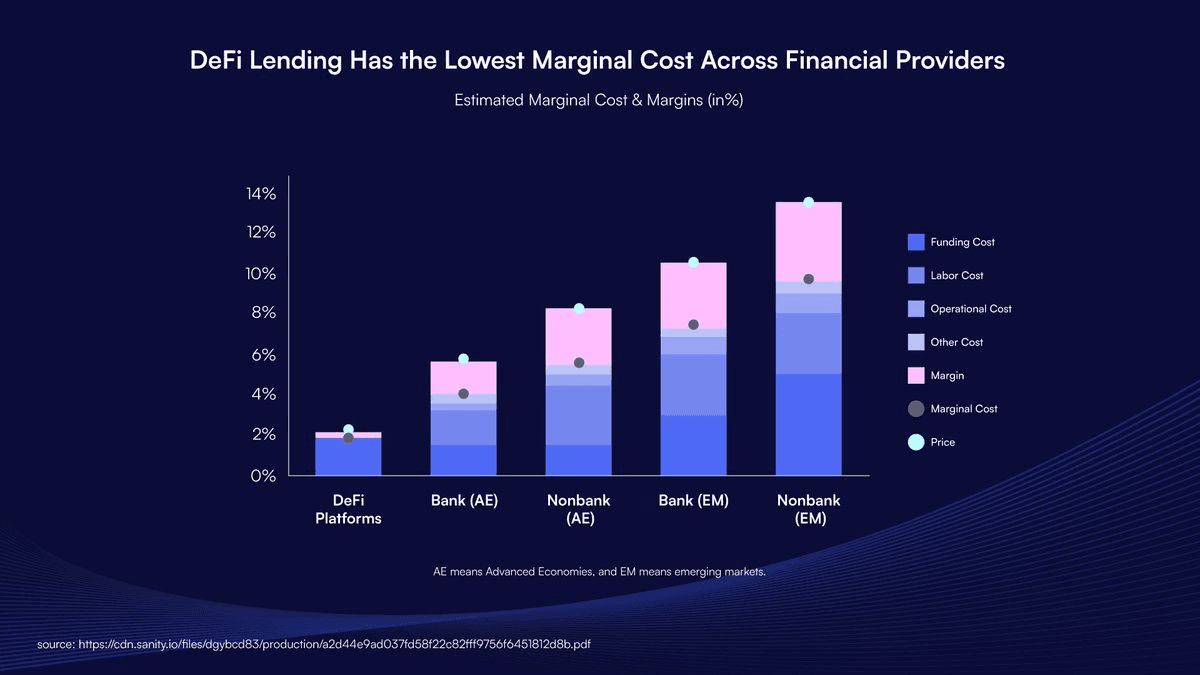 DeFi Lending Has the Lowest Marginal Cost Across Financial Providers

Estimated Marginal Cost & Margins (in%)

14%
12%
10%
8%
6%
4%
2%
0%

DeFi Platforms
Bank (AE)
Nonbank (AE)
Bank (EM)
Nonbank (EM)

Funding Cost
Labor Cost
Operational Cost
Other Cost
Margin
Marginal Cost
Price

AE means Advanced Economies, and EM means emerging markets.

source: https://cdn.sanity.io/files/dgybcd83/production/a2d44e9ad037fd58f22c82fff9756f6451812d8b.pdf